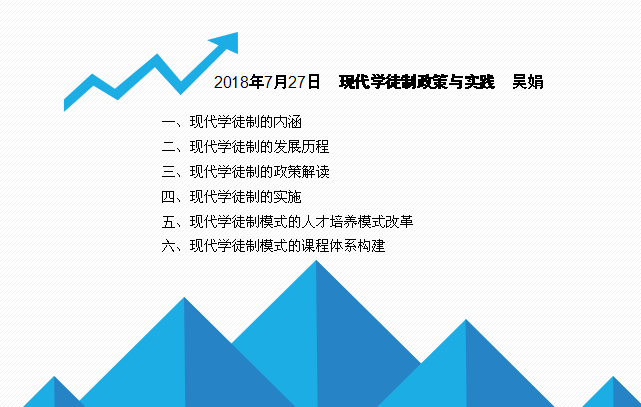 2018年7月27日　现代学徒制政策与实践　吴娟

一、现代学徒制的内涵

二、现代学徒制的发展历程

三、现代学徒制的政策解读

四、现代学徒制的实施

五、现代学徒制模式的人才培养模式改革

六、现代学徒制模式的课程体系构建